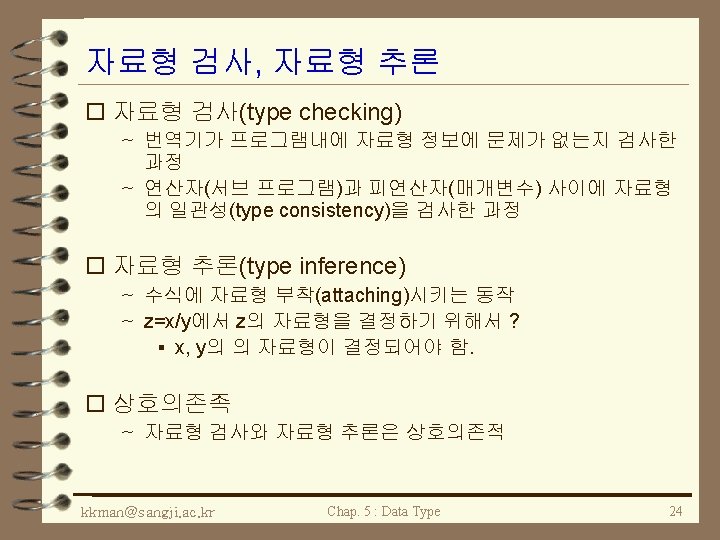 자료형 검사, 자료형 추론

□ 자료형 검사(type checking)

~ 번역기가 프로그램내에 자료형 정보에 문제가 없는지 검사한 과정

~ 연산자(서브 프로그램)과 피연산자(매개변수) 사이에 자료형의 일관성(type consistency)을 검사한 과정

□ 자료형 추론(type inference)

~ 수식에 자료형 부착(attaching)시키는 동작

~ z=x/y에서 z의 자료형을 결정하기 위해서 ?

▪ x, y의 의 자료형이 결정되어야 함.

□ 상호의존족

~ 자료형 검사와 자료형 추론은 상호의존적

kkman@sangji.ac.kr Chap. 5 : Data Type 24